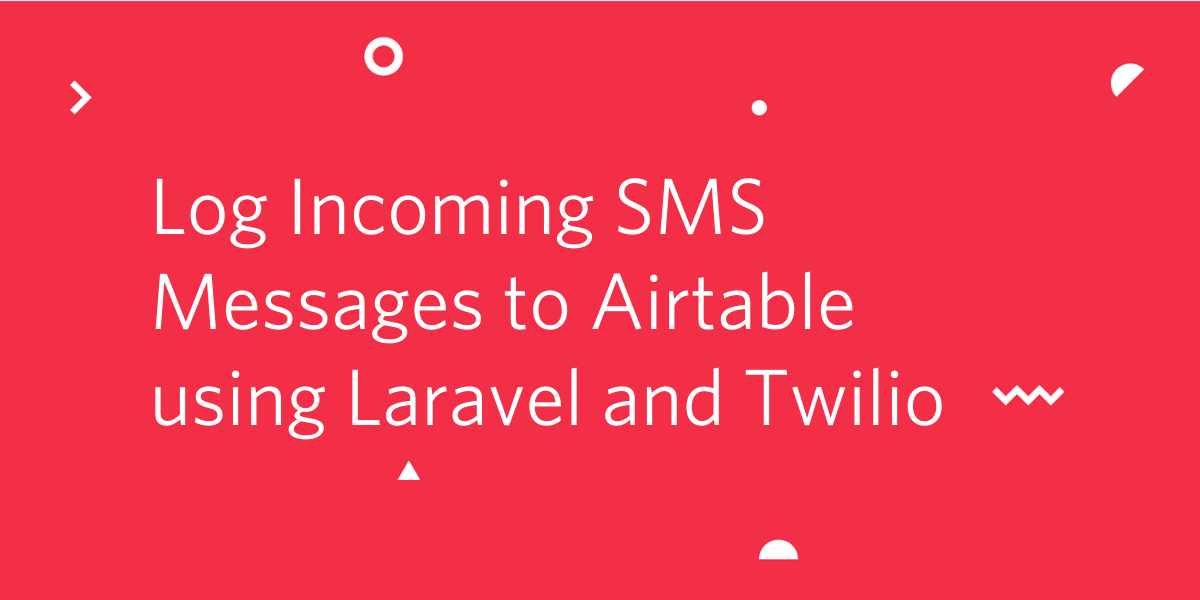 Log Incoming SMS Messages to Airtable using Laravel and Twilio